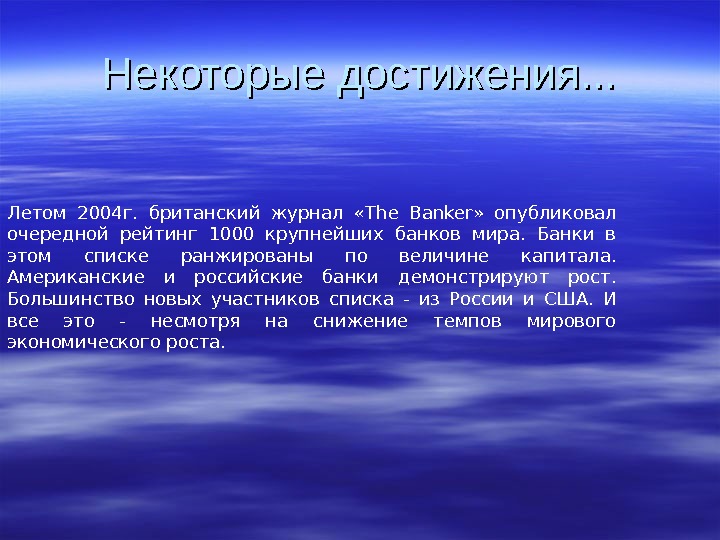 Некоторые достижения...

Летом 2004г. британский журнал «The Banker» опубликовал очередной рейтинг 1000 крупнейших банков мира. Банки в этом списке ранжированы по величине капитала. Американские и российские банки демонстрируют рост. Большинство новых участников списка - из России и США. И все это - несмотря на снижение темпов мирового экономического роста.